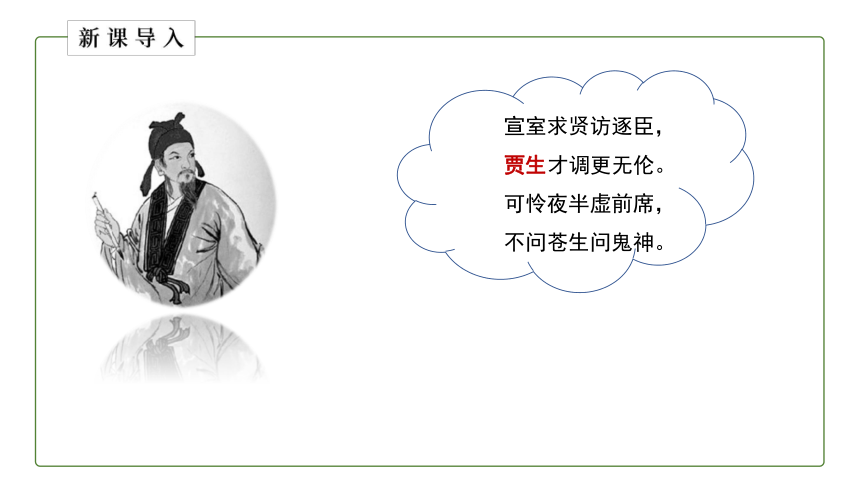 新课导入

宣室求贤访逐臣，
贾生才调更无伦。
可怜夜半虚前席，
不问苍生问鬼神。